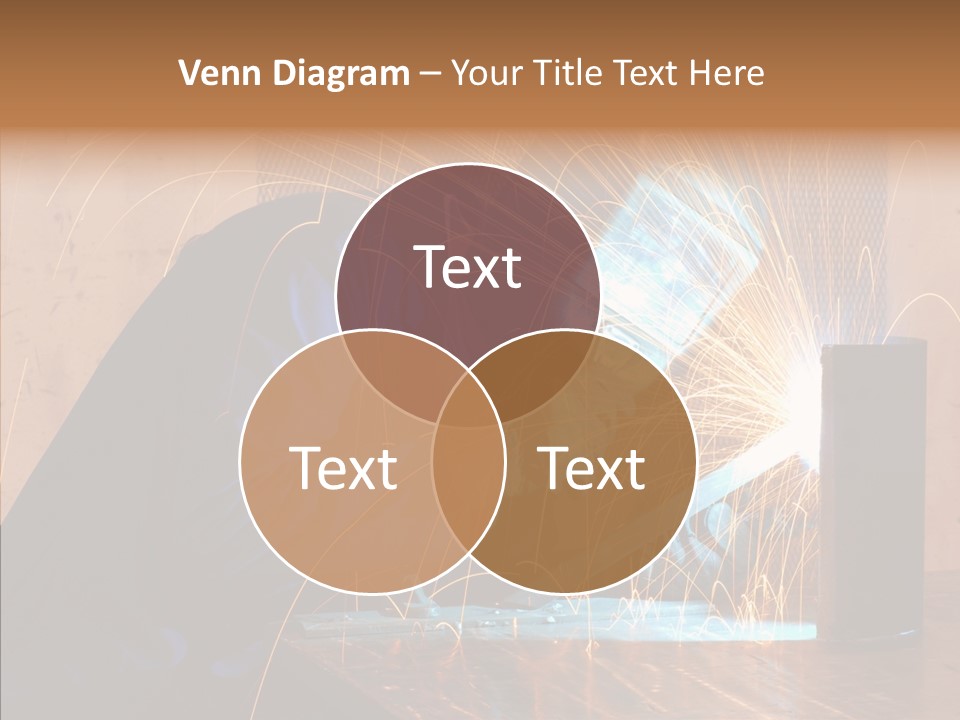 Venn Diagram – Your Title Text Here

Text

Text

Text